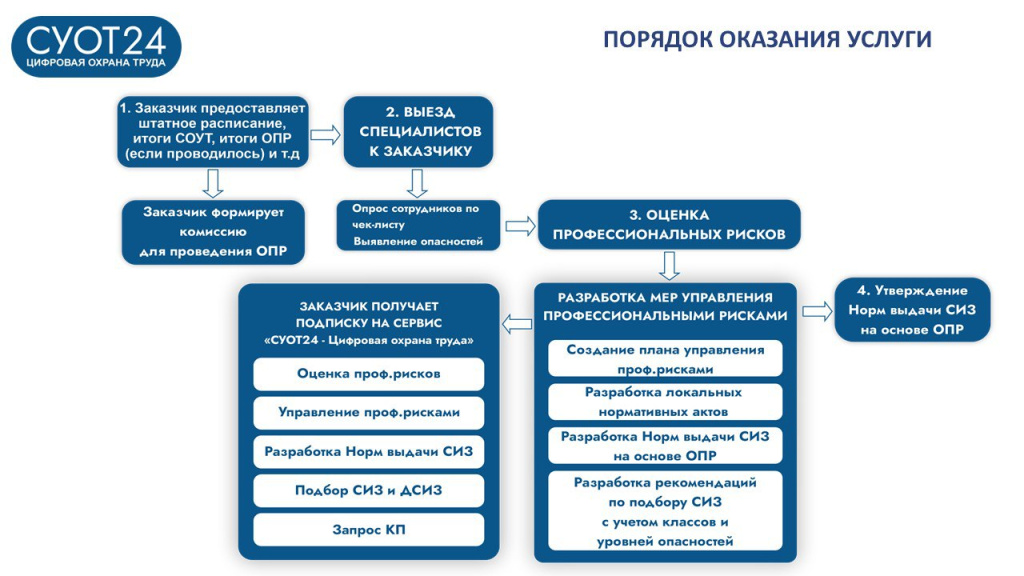 СУОТ24
ЦИФРОВАЯ ОХРАНА ТРУДА

ПОРЯДОК ОКАЗАНИЯ УСЛУГИ

1. Заказчик предоставляет штатное расписание, итоги СОУТ, итоги ОПР (если проводилось) и т.д

2. ВЫЕЗД СПЕЦИАЛИСТОВ К ЗАКАЗЧИКУ

Заказчик формирует комиссию для проведения ОПР

Опрос сотрудников по чек-листу
Выявление опасностей

3. ОЦЕНКА ПРОФЕССИОНАЛЬНЫХ РИСКОВ

ЗАКАЗЧИК ПОЛУЧАЕТ ПОДПИСКУ НА СЕРВИС «СУОТ24 - Цифровая охрана труда»

Оценка проф.рисков

Управление проф.рисками

Разработка Норм выдачи СИЗ

Подбор СИЗ и ДСИЗ

Запрос КП

РАЗРАБОТКА МЕР УПРАВЛЕНИЯ ПРОФЕССИОНАЛЬНЫМИ РИСКАМИ

Создание плана управления проф.рисками

Разработка локальных нормативных актов

Разработка Норм выдачи СИЗ на основе ОПР

Разработка рекомендаций по подбору СИЗ с учетом классов и уровней опасностей

4. Утверждение Норм выдачи СИЗ на основе ОПР